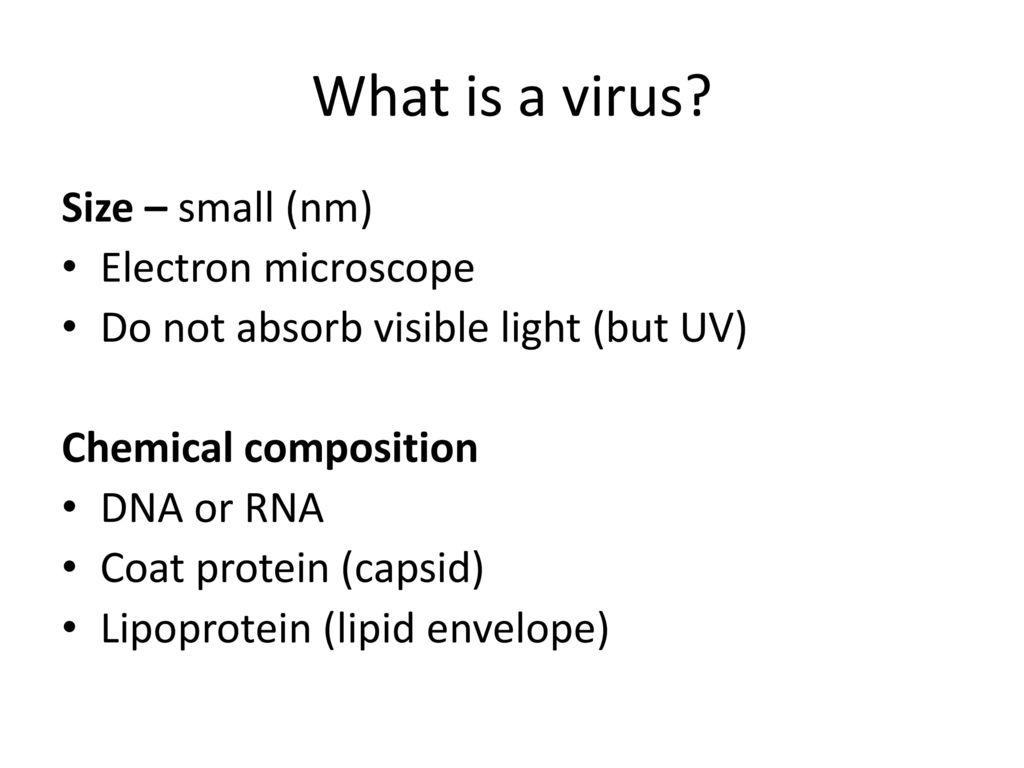 What is a virus?

Size – small (nm)
• Electron microscope
• Do not absorb visible light (but UV)

Chemical composition
• DNA or RNA
• Coat protein (capsid)
• Lipoprotein (lipid envelope)